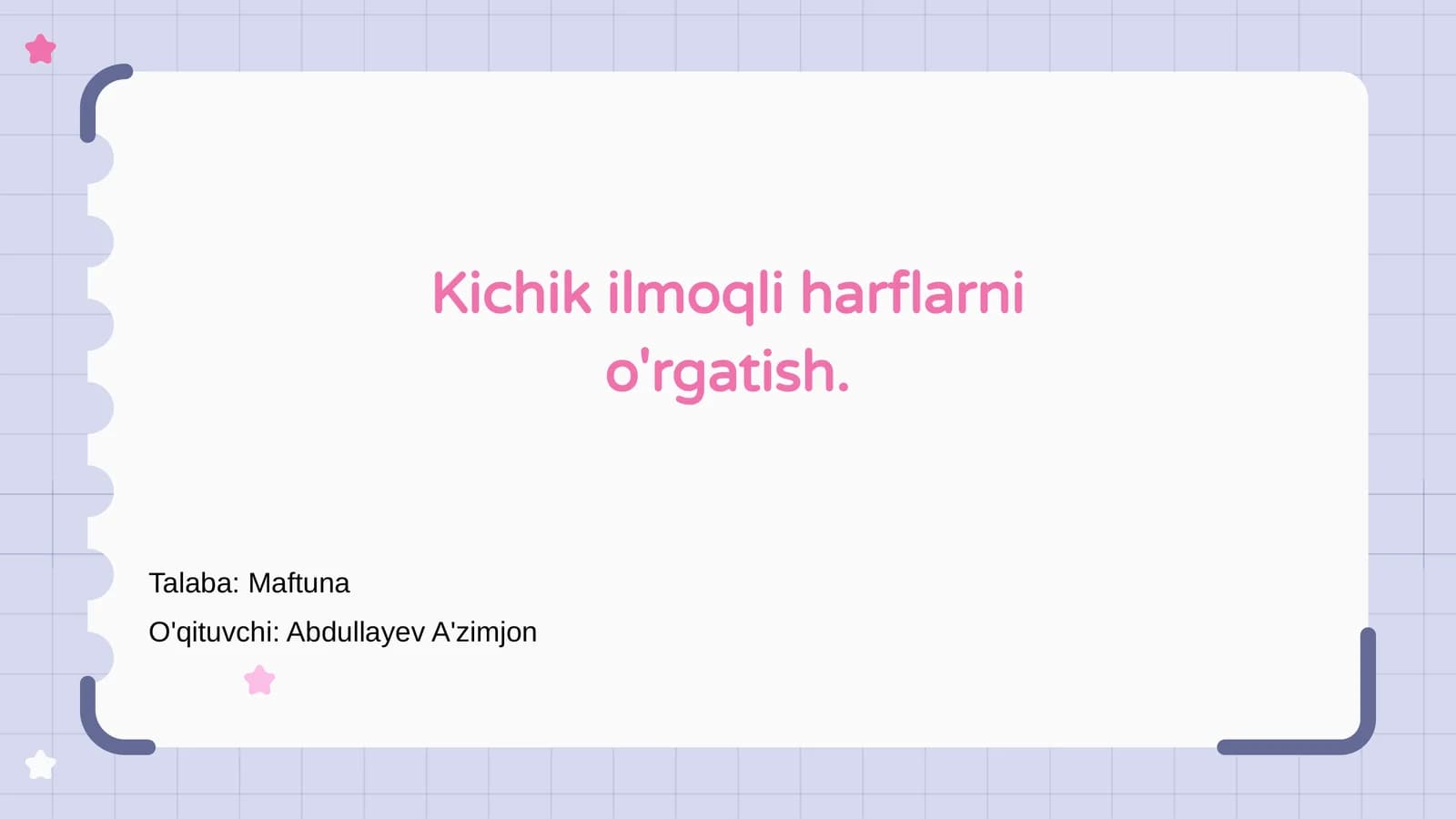 Kichik ilmoqli harflarni o'rgatish.

Talaba: Maftuna

O'qituvchi: Abdullayev A'zimjon